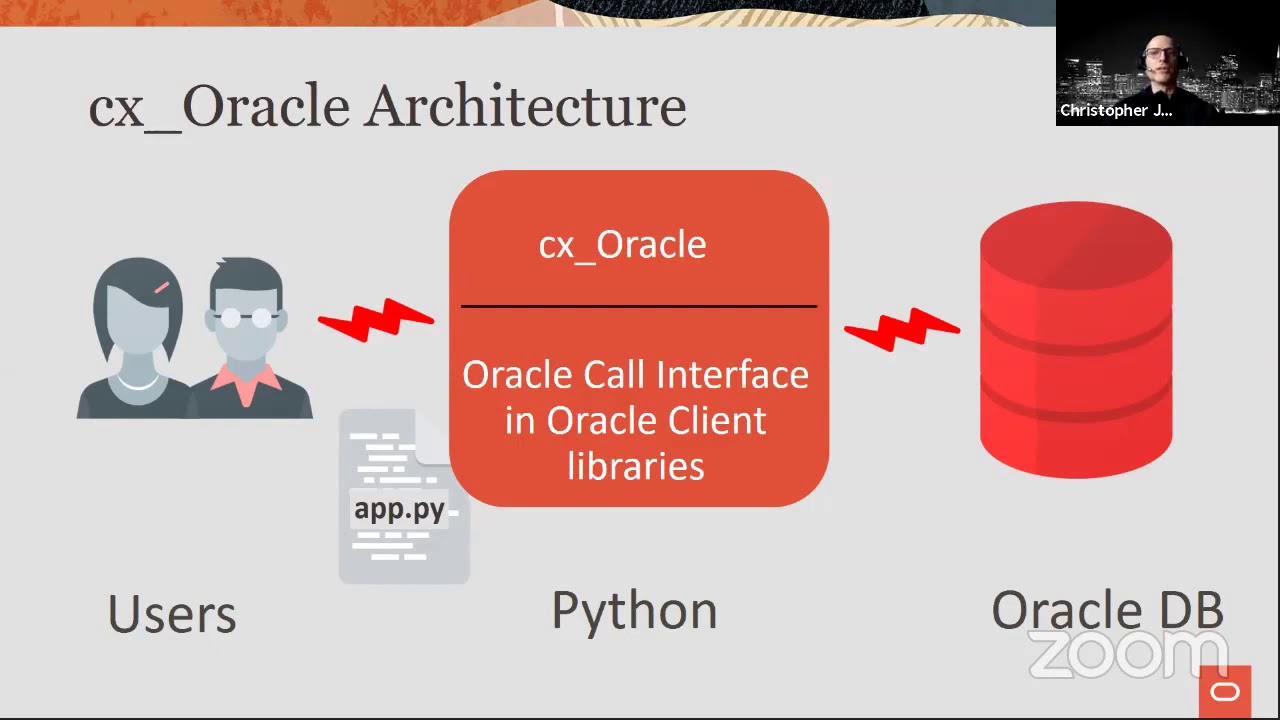 Christopher J...

cx_Oracle Architecture

cx_Oracle

Oracle Call Interface in Oracle Client libraries

app.py

Users

Python

Oracle DB

zoom